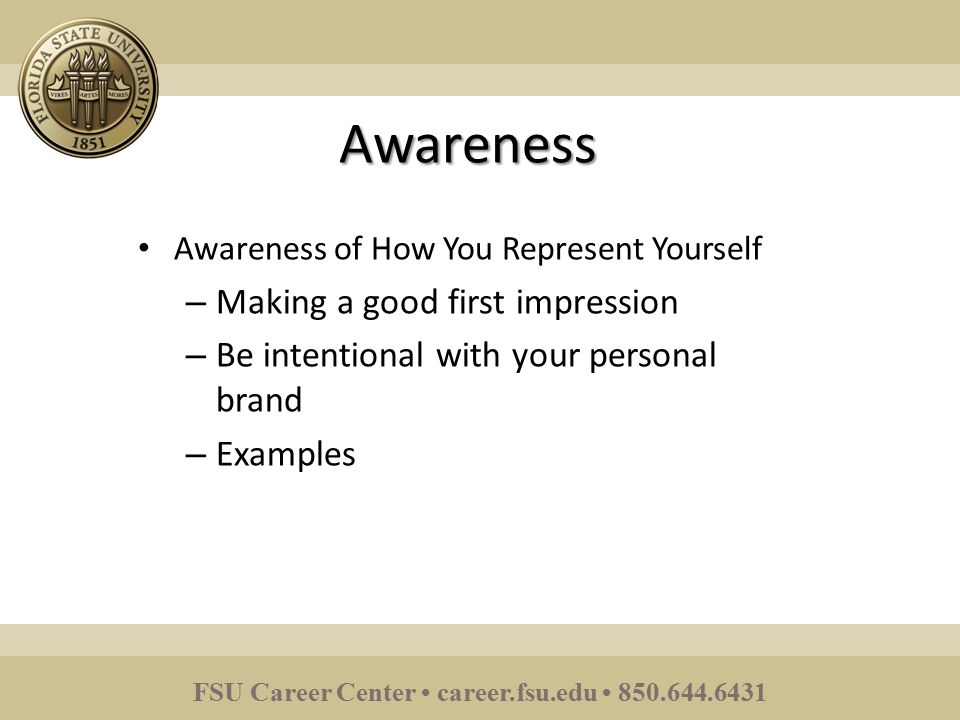 FLORIDA STATE UNIVERSITY
VIRES ARTES MORES
1851

Awareness

• Awareness of How You Represent Yourself
– Making a good first impression
– Be intentional with your personal brand
– Examples

FSU Career Center • career.fsu.edu • 850.644.6431